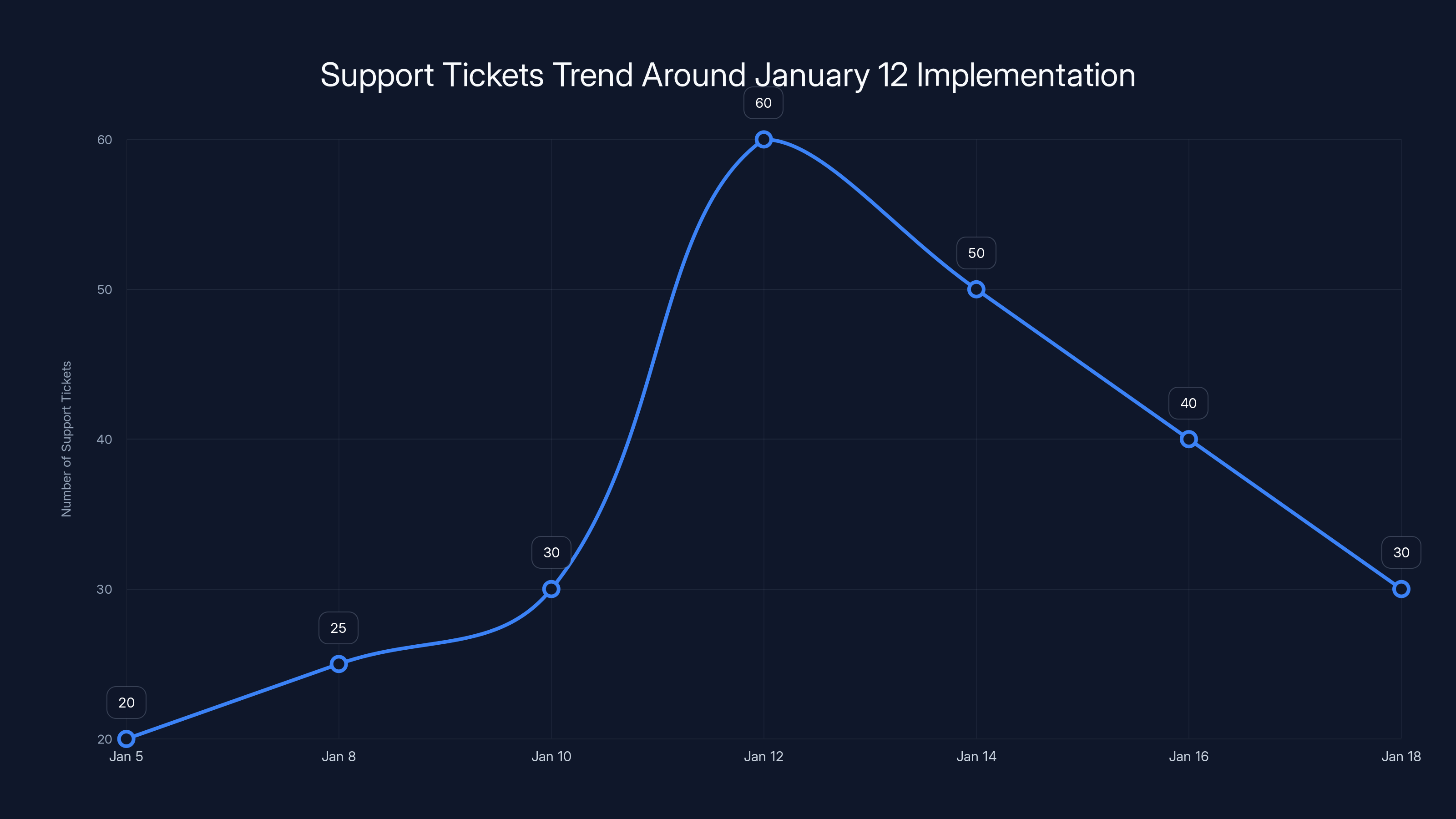 Support Tickets Trend Around January 12 Implementation

Number of Support Tickets

60
50
40
30
20

20
25
30
60
50
40
30

Jan 5
Jan 8
Jan 10
Jan 12
Jan 14
Jan 16
Jan 18